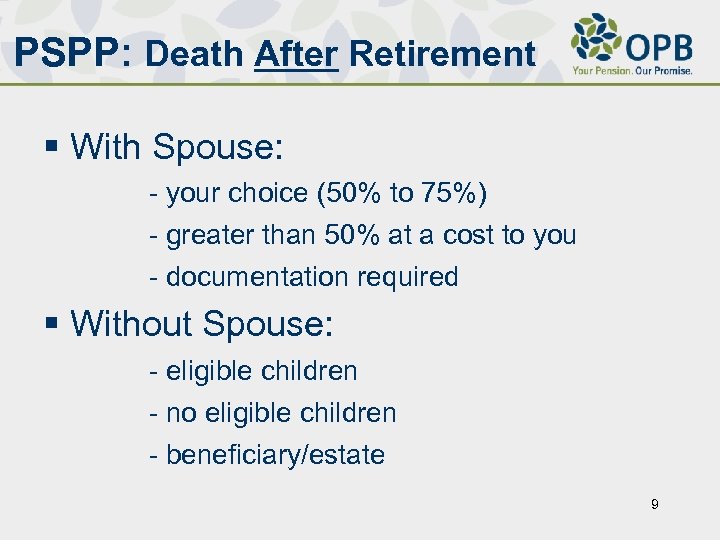 PSPP: Death After Retirement

OPB
Your Pension. Our Promise.

▪ With Spouse:
- your choice (50% to 75%)
- greater than 50% at a cost to you
- documentation required

▪ Without Spouse:
- eligible children
- no eligible children
- beneficiary/estate

9